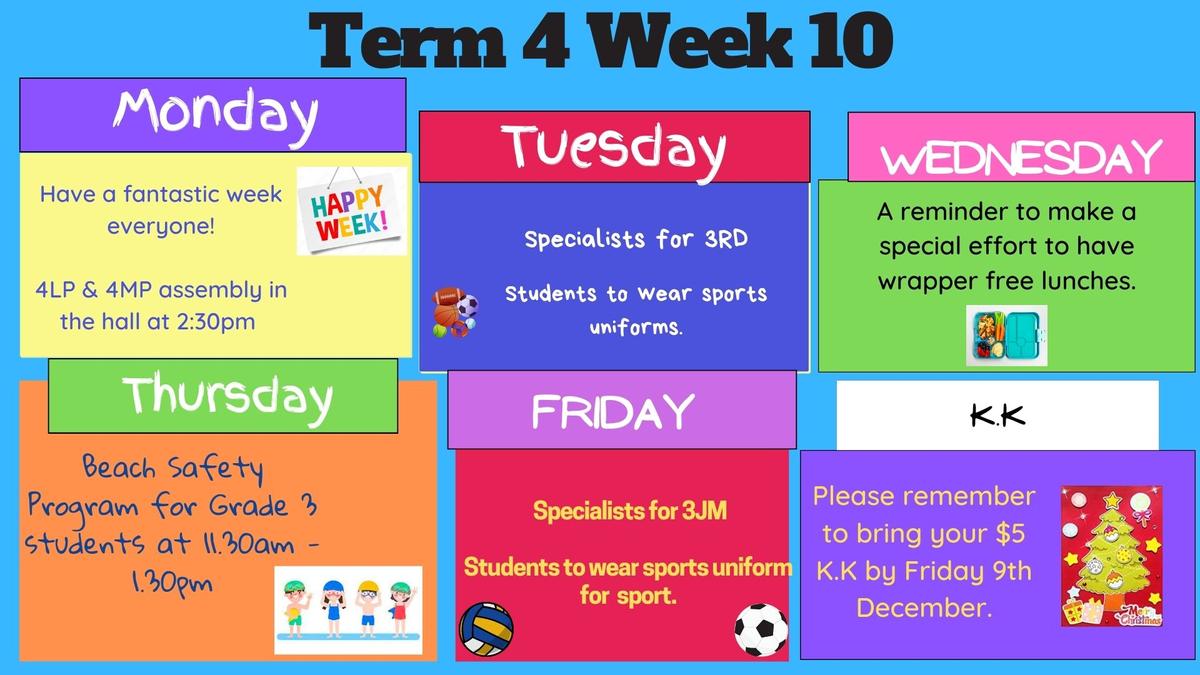 Term 4 Week 10

Monday

Have a fantastic week everyone!

HAPPY WEEK!

4LP & 4MP assembly in the hall at 2:30pm

Tuesday

Specialists for 3RD

Students to wear sports uniforms.

WEDNESDAY

A reminder to make a special effort to have wrapper free lunches.

Thursday

Beach Safety Program for Grade 3 students at 11.30am - 1.30pm

FRIDAY

Specialists for 3JM

Students to wear sports uniform for sport.

K.K

Please remember to bring your $5 K.K by Friday 9th December.

Merry Christmas